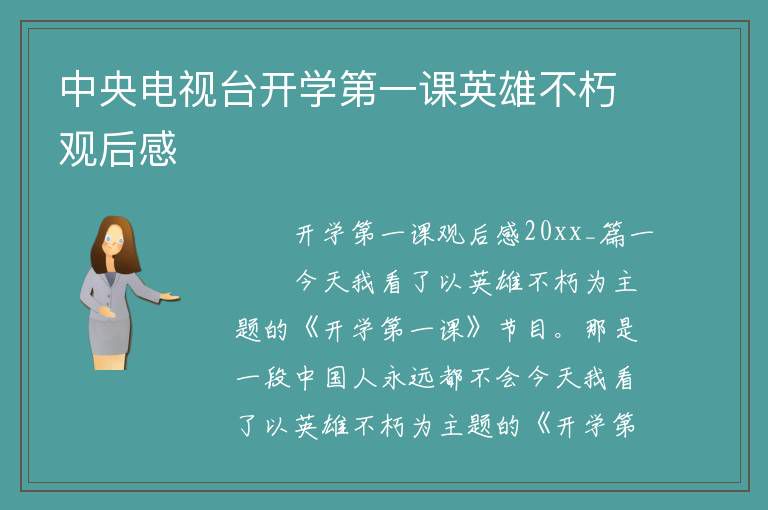 中央电视台开学第一课英雄不朽观后感

开学第一课观后感20xx_篇一

今天我看了以英雄不朽为主题的《开学第一课》节目。那是一段中国人永远都不会今天我看了以英雄不朽为主题的《开学第